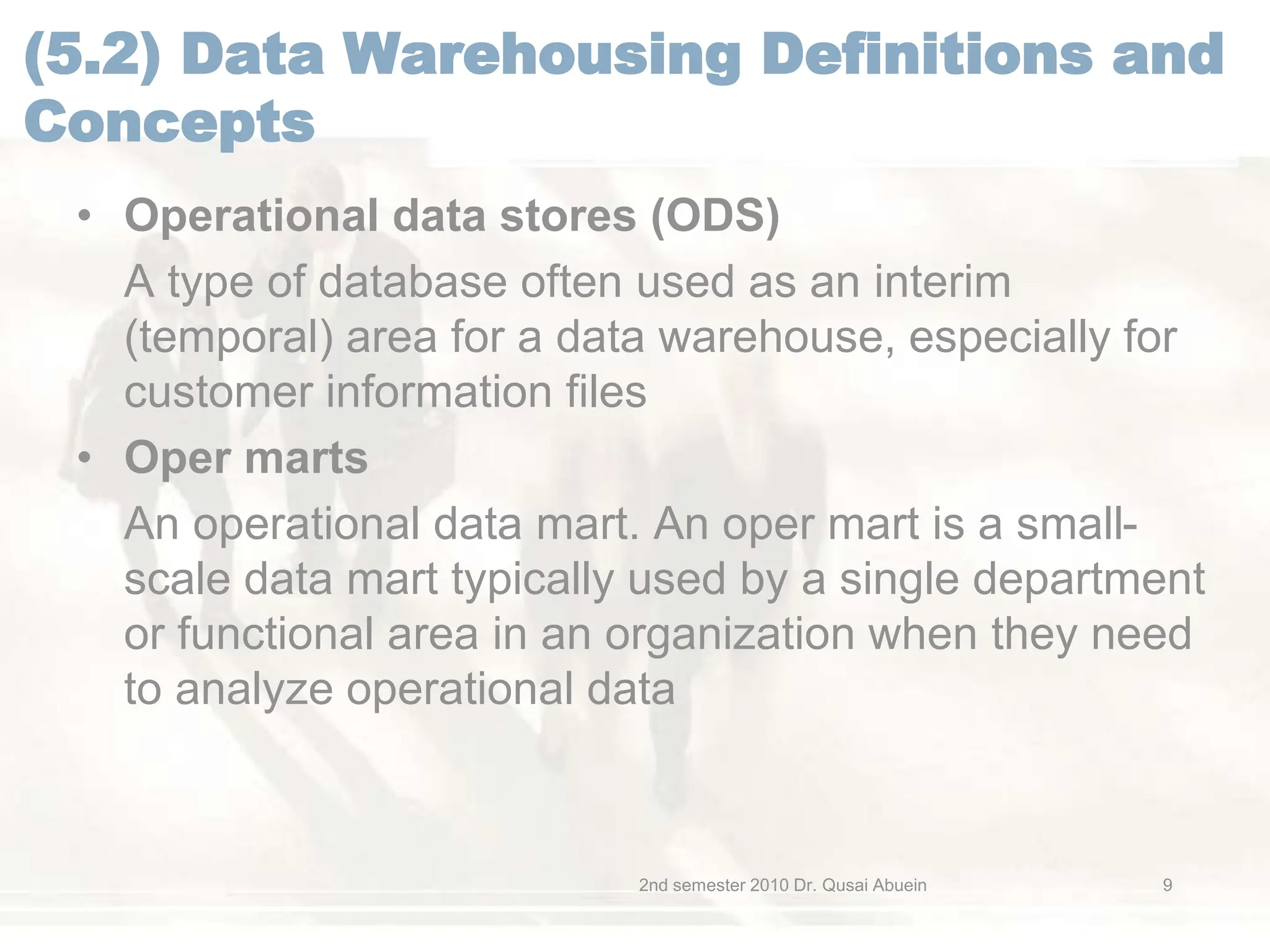 (5.2) Data Warehousing Definitions and Concepts

• Operational data stores (ODS)

A type of database often used as an interim (temporal) area for a data warehouse, especially for customer information files

• Oper marts

An operational data mart. An oper mart is a small-scale data mart typically used by a single department or functional area in an organization when they need to analyze operational data

2nd semester 2010 Dr. Qusai Abuein

9